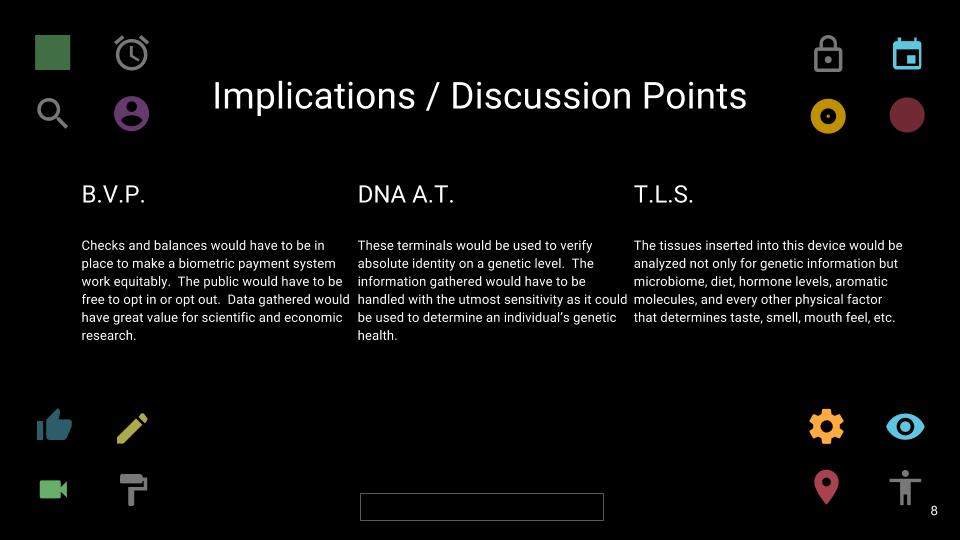 Implications / Discussion Points

B.V.P.

Checks and balances would have to be in place to make a biometric payment system work equitably. The public would have to be free to opt in or opt out. Data gathered would have great value for scientific and economic research.

DNA A.T.

These terminals would be used to verify absolute identity on a genetic level. The information gathered would have to be handled with the utmost sensitivity as it could be used to determine an individual's genetic health.

T.L.S.

The tissues inserted into this device would be analyzed not only for genetic information but microbiome, diet, hormone levels, aromatic molecules, and every other physical factor that determines taste, smell, mouth feel, etc.

8